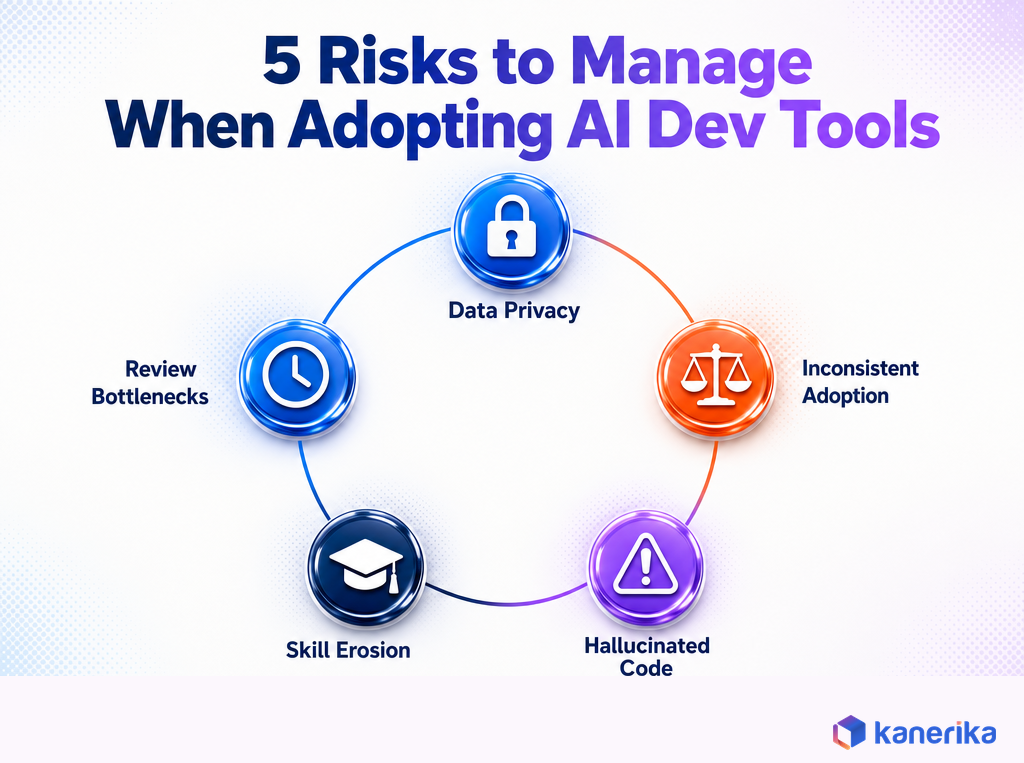 5 Risks to Manage When Adopting AI Dev Tools

Data Privacy

Inconsistent Adoption

Hallucinated Code

Skill Erosion

Review Bottlenecks

kanerika